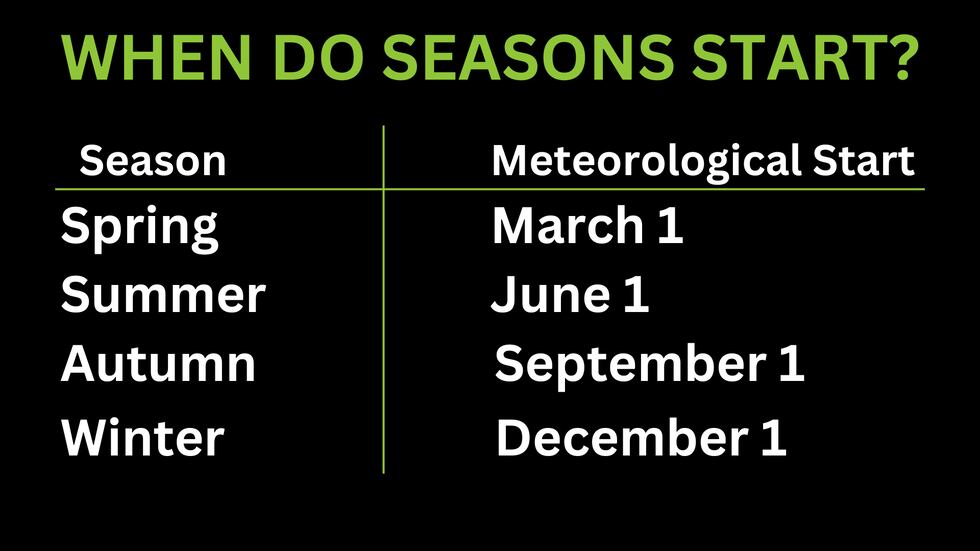 WHEN DO SEASONS START?

| Season | Meteorological Start |
|---|---|
| Spring | March 1 |
| Summer | June 1 |
| Autumn | September 1 |
| Winter | December 1 |